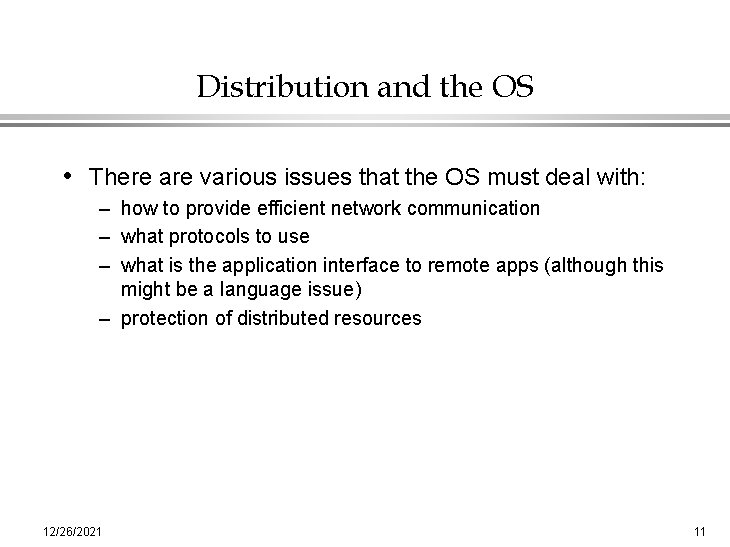 Distribution and the OS

• There are various issues that the OS must deal with:
– how to provide efficient network communication
– what protocols to use
– what is the application interface to remote apps (although this might be a language issue)
– protection of distributed resources

12/26/2021

11